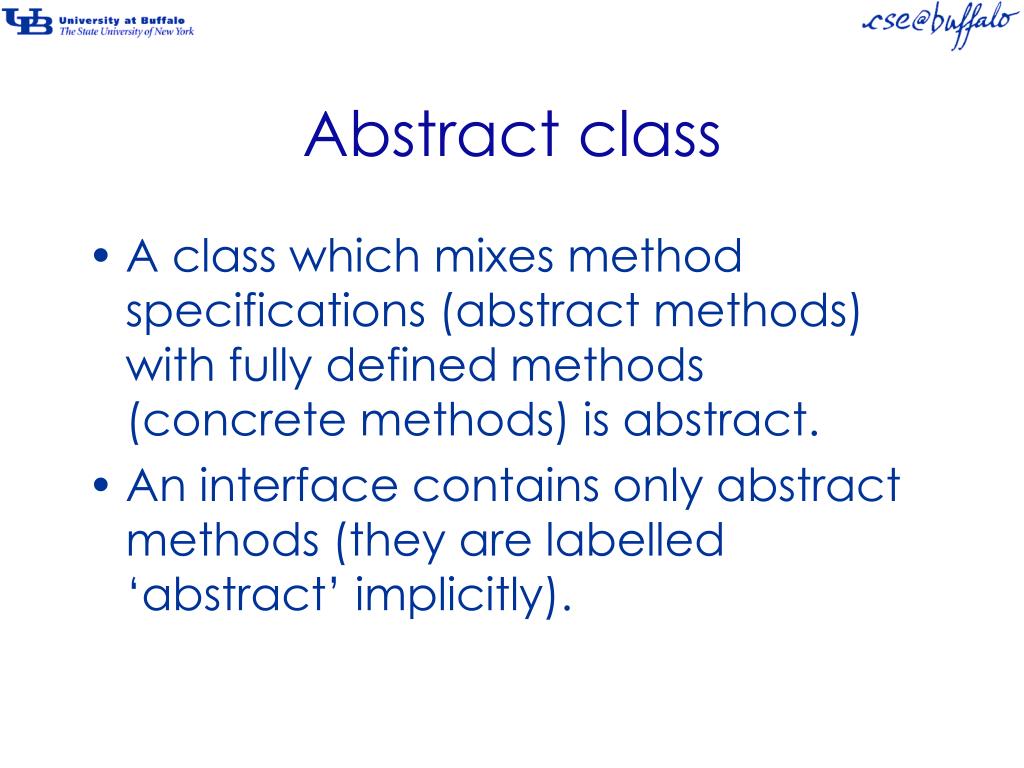 UB University at Buffalo
The State University of New York

cse@buffalo

Abstract class

• A class which mixes method specifications (abstract methods) with fully defined methods (concrete methods) is abstract.
• An interface contains only abstract methods (they are labelled ‘abstract’ implicitly).